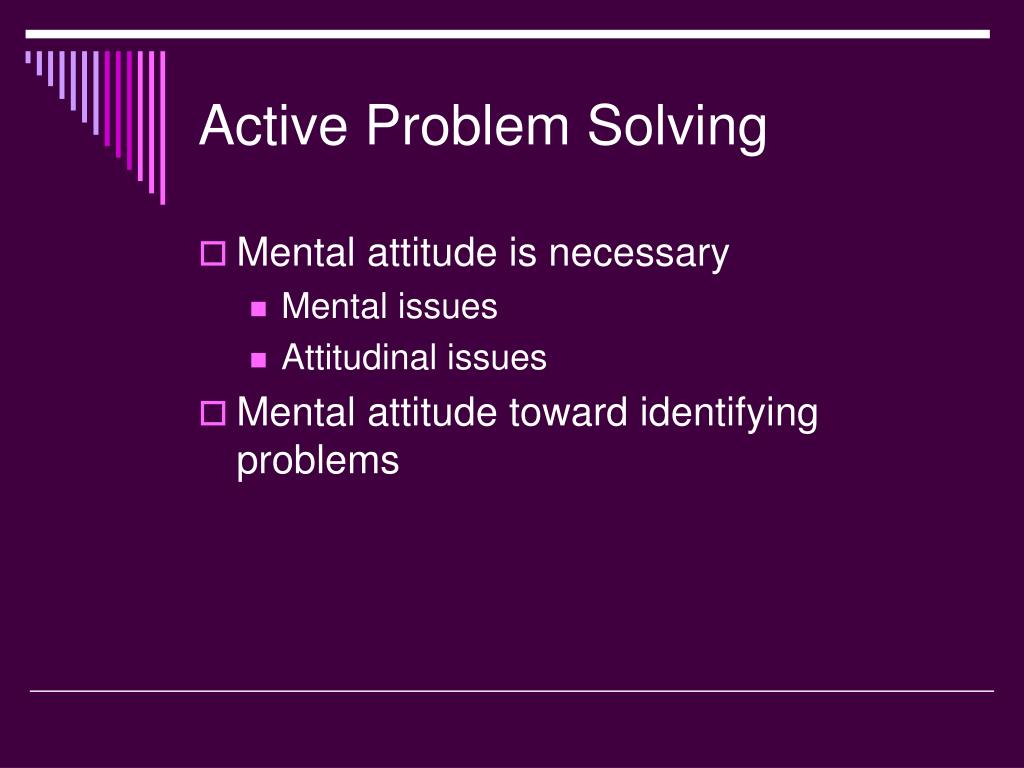 Active Problem Solving

Mental attitude is necessary

Mental issues

Attitudinal issues

Mental attitude toward identifying problems